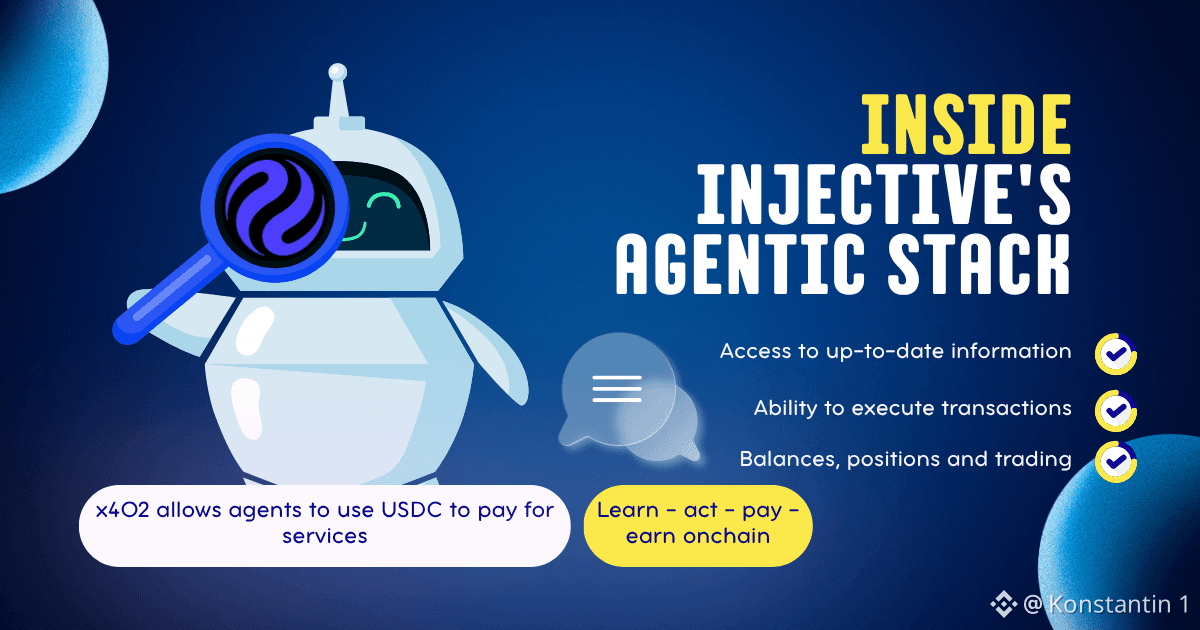 INSIDE INJECTIVE'S AGENTIC STACK

Access to up-to-date information

Ability to execute transactions

Balances, positions and trading

x402 allows agents to use USDC to pay for services

Learn - act - pay - earn onchain

@Konstantin 1